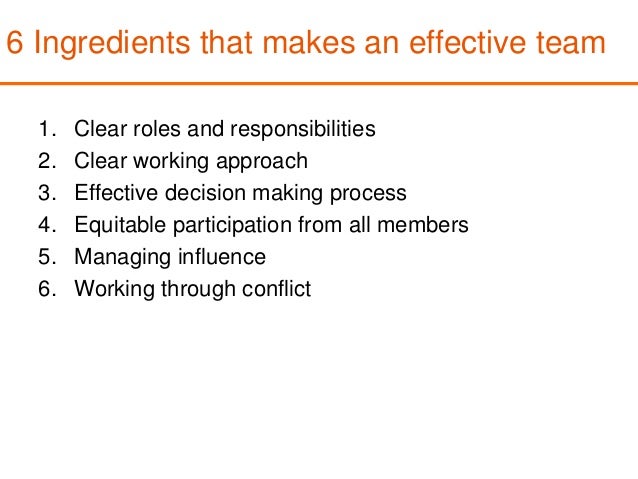 6 Ingredients that makes an effective team

1. Clear roles and responsibilities
2. Clear working approach
3. Effective decision making process
4. Equitable participation from all members
5. Managing influence
6. Working through conflict